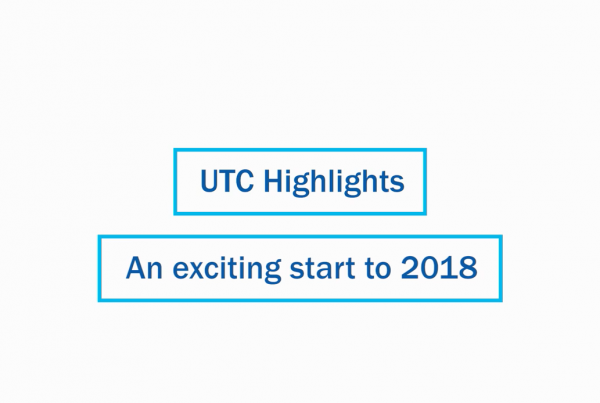 UTC Highlights

An exciting start to 2018